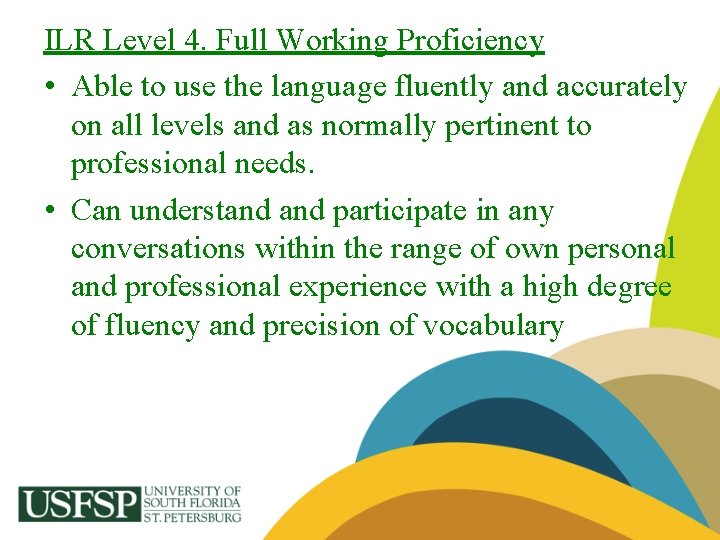 ILR Level 4. Full Working Proficiency

• Able to use the language fluently and accurately on all levels and as normally pertinent to professional needs.

• Can understand and participate in any conversations within the range of own personal and professional experience with a high degree of fluency and precision of vocabulary

USFSP UNIVERSITY OF SOUTH FLORIDA ST. PETERSBURG